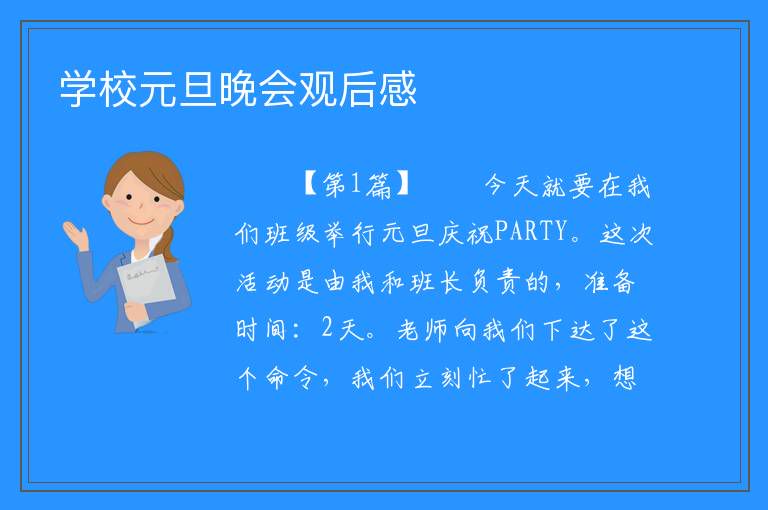 学校元旦晚会观后感

【第1篇】　今天就要在我们班级举行元旦庆祝PARTY。这次活动是由我和班长负责的，准备时间：2天。老师向我们下达了这个命令，我们立刻忙了起来，想